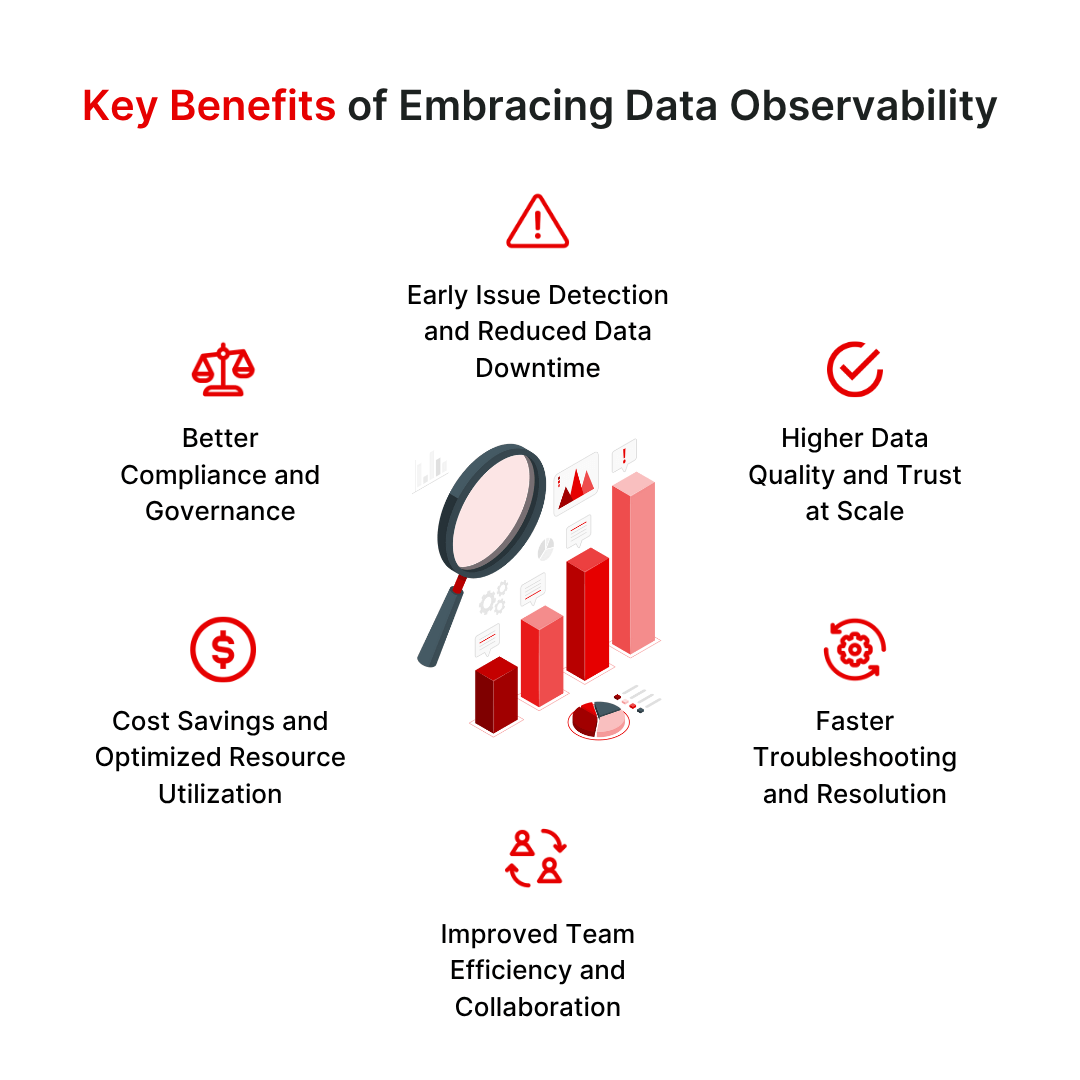 Key Benefits of Embracing Data Observability

Early Issue Detection and Reduced Data Downtime

Better Compliance and Governance

Higher Data Quality and Trust at Scale

Cost Savings and Optimized Resource Utilization

Faster Troubleshooting and Resolution

Improved Team Efficiency and Collaboration